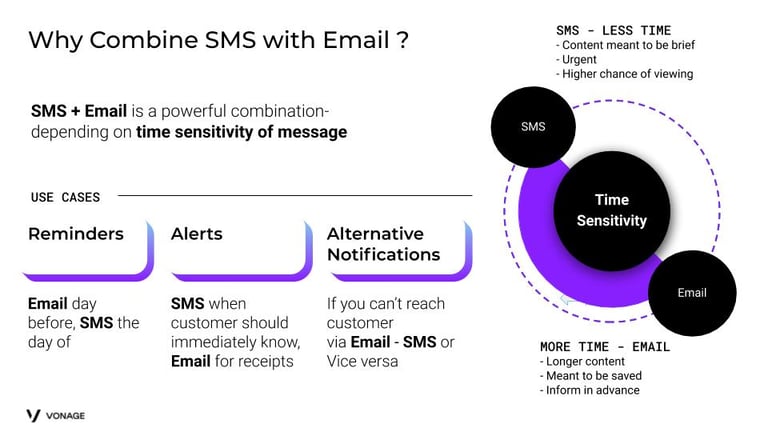 Why Combine SMS with Email ?

SMS + Email is a powerful combination- depending on time sensitivity of message

USE CASES

Reminders

Email day before, SMS the day of

Alerts

SMS when customer should immediately know, Email for receipts

Alternative Notifications

If you can't reach customer via Email - SMS or Vice versa

SMS - LESS TIME
- Content meant to be brief
- Urgent
- Higher chance of viewing

SMS

Time Sensitivity

Email

MORE TIME - EMAIL
- Longer content
- Meant to be saved
- Inform in advance

VONAGE